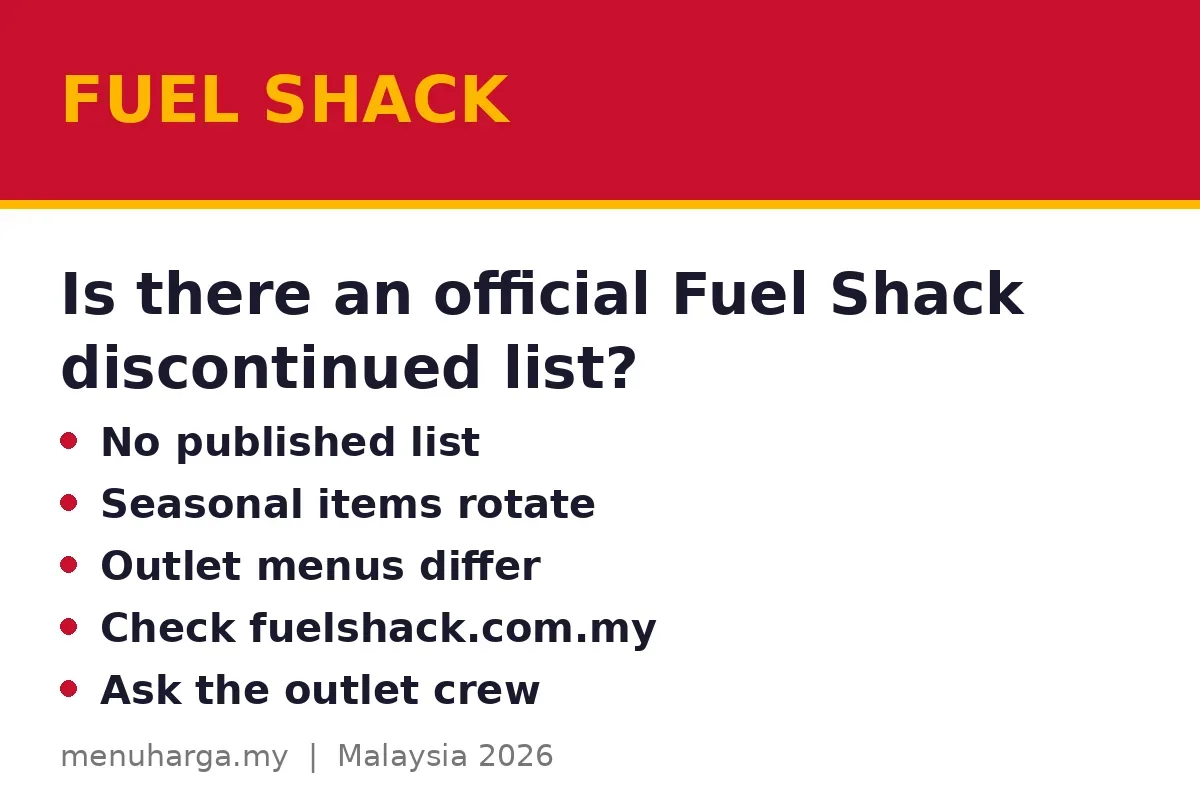 FUEL SHACK

Is there an official Fuel Shack discontinued list?

• No published list
• Seasonal items rotate
• Outlet menus differ
• Check fuelshack.com.my
• Ask the outlet crew

menuharga.my | Malaysia 2026